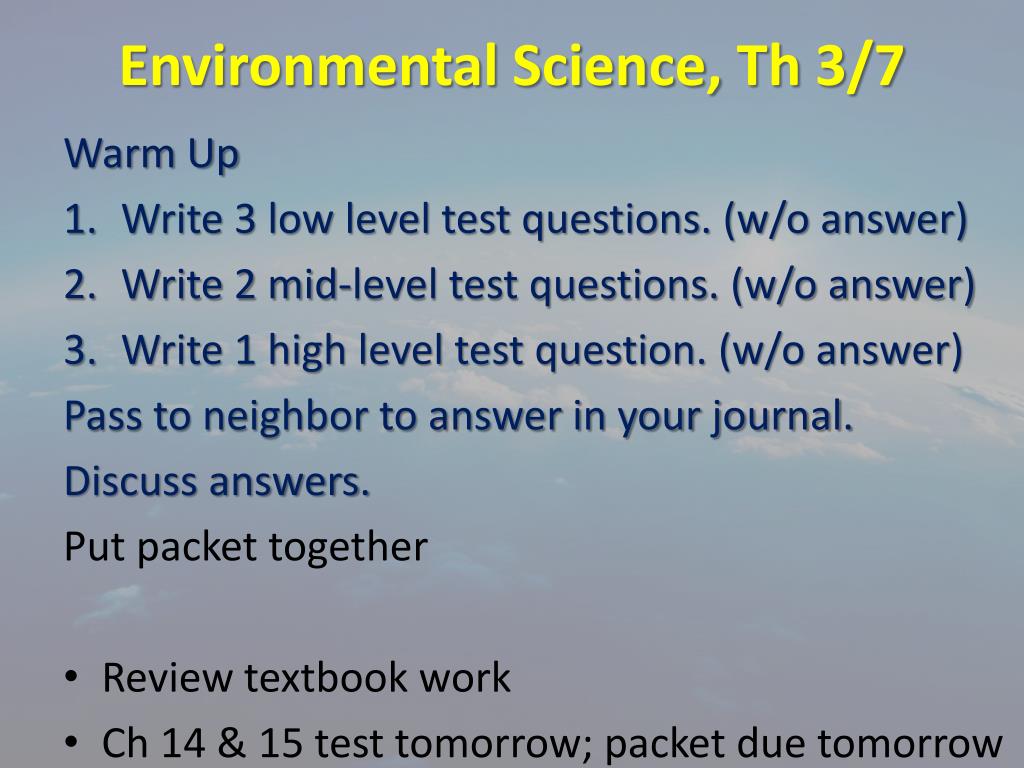 Environmental Science, Th 3/7

Warm Up

1. Write 3 low level test questions. (w/o answer)
2. Write 2 mid-level test questions. (w/o answer)
3. Write 1 high level test question. (w/o answer)

Pass to neighbor to answer in your journal.

Discuss answers.

Put packet together

• Review textbook work
• Ch 14 & 15 test tomorrow; packet due tomorrow